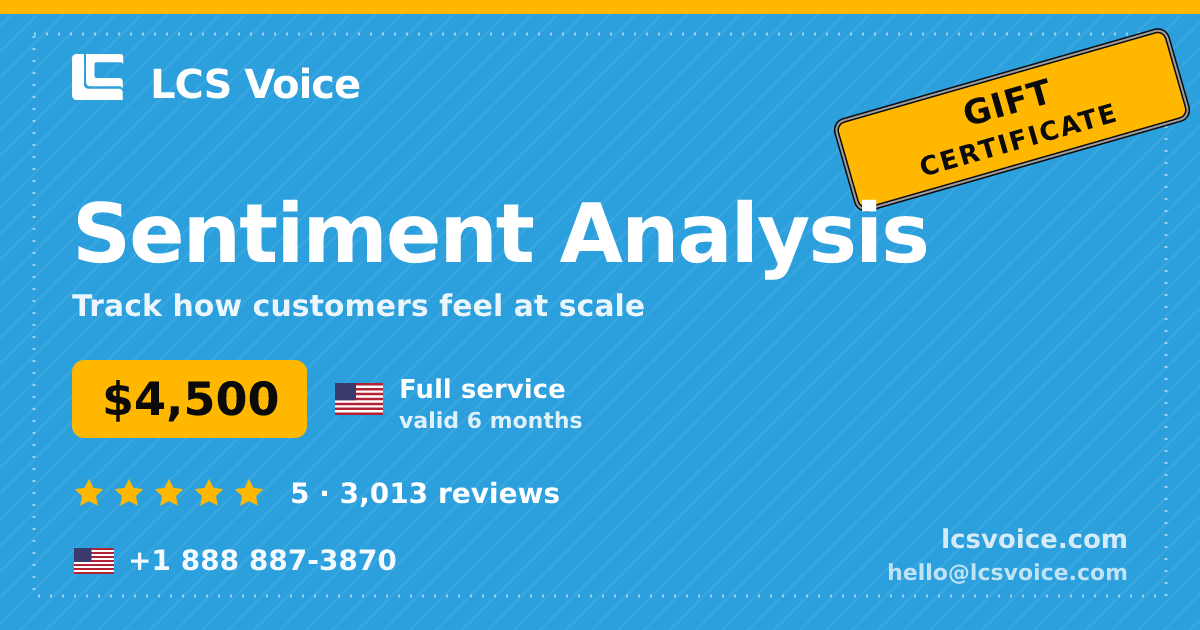 LCS Voice

GIFT
CERTIFICATE

Sentiment Analysis

Track how customers feel at scale

$4,500

Full service
valid 6 months

5 · 3,013 reviews

+1 888 887-3870

lcsvoice.com
hello@lcsvoice.com